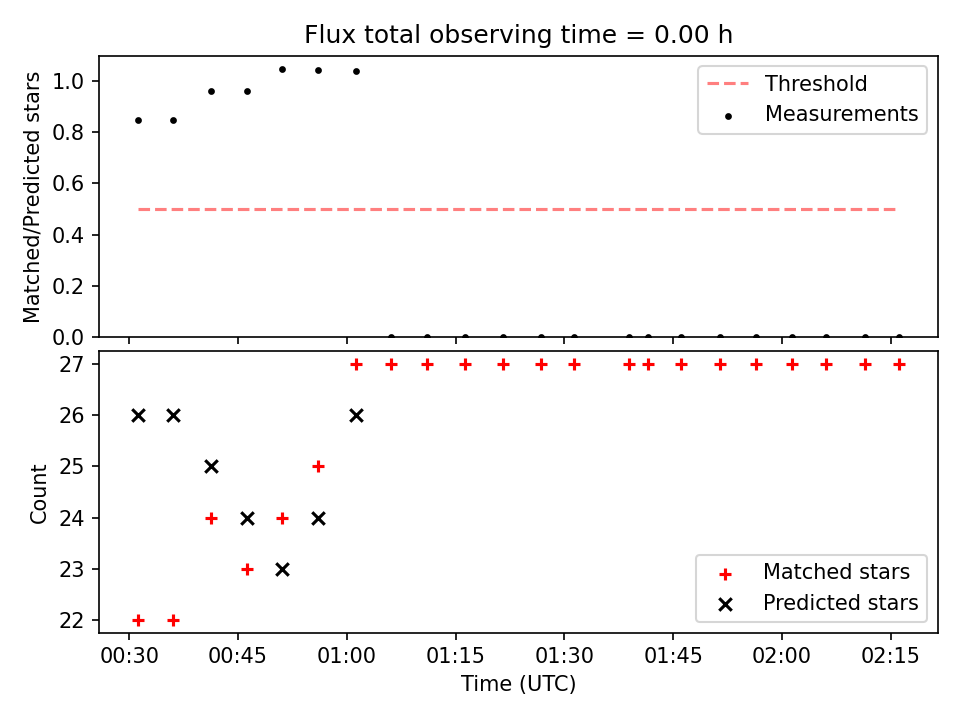 Flux total observing time = 0.00 h

Matched/Predicted stars

1.0
0.8
0.6
0.4
0.2
0.0

Threshold
Measurements

Count

27
26
25
24
23
22

Matched stars
Predicted stars

00:30 00:45 01:00 01:15 01:30 01:45 02:00 02:15

Time (UTC)